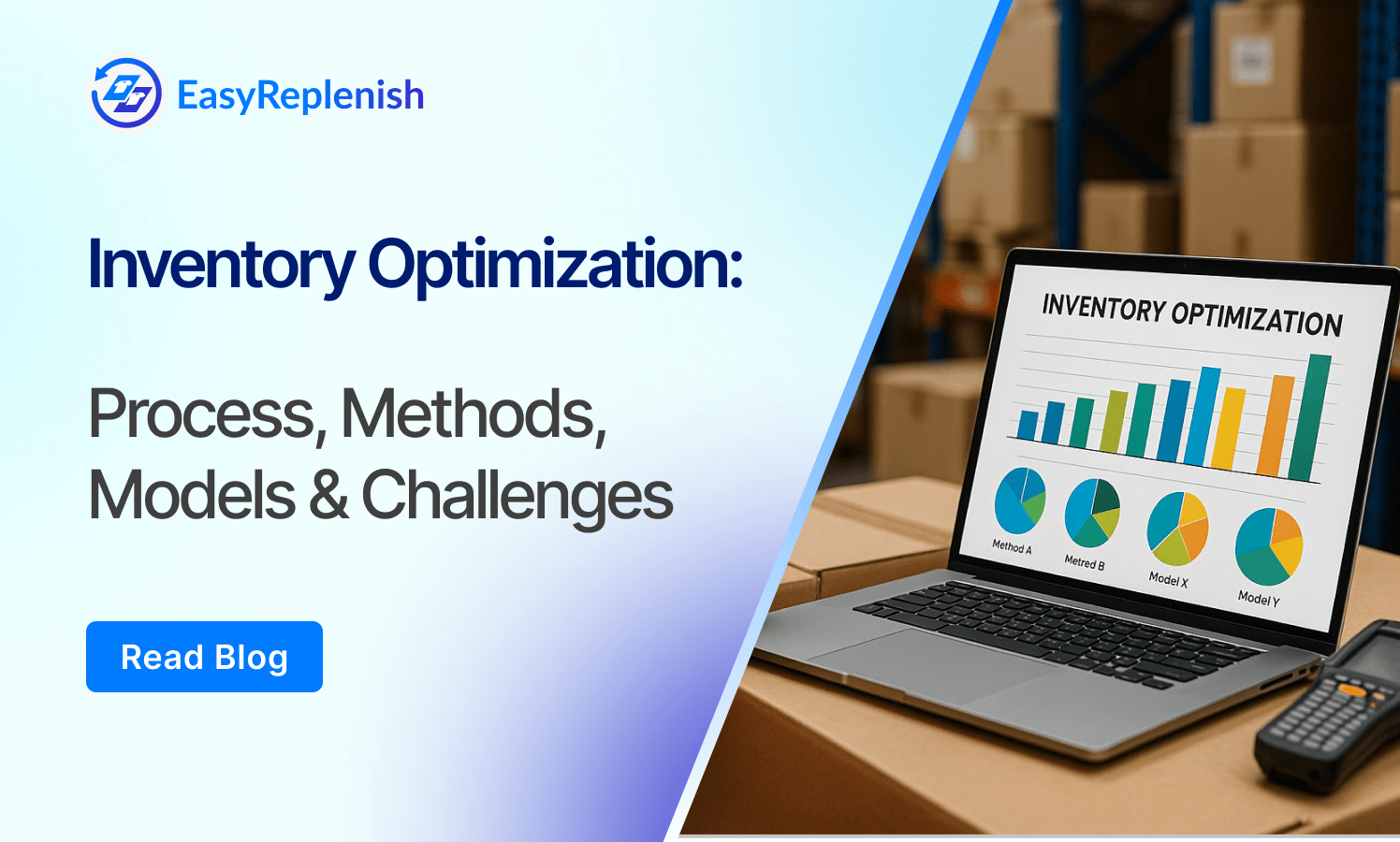 EasyReplenish

Inventory Optimization:

Process, Methods, Models & Challenges

Read Blog

INVENTORY OPTIMIZATION

Method A

Metred B

Model X

Model Y